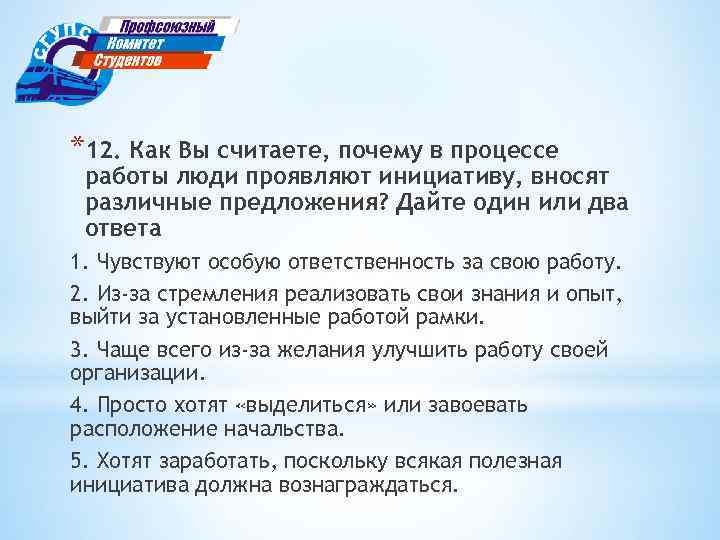 СГУПС
Профсоюзный Комитет Студентов

*12. Как Вы считаете, почему в процессе работы люди проявляют инициативу, вносят различные предложения? Дайте один или два ответа

1. Чувствуют особую ответственность за свою работу.

2. Из-за стремления реализовать свои знания и опыт, выйти за установленные работой рамки.

3. Чаще всего из-за желания улучшить работу своей организации.

4. Просто хотят «выделиться» или завоевать расположение начальства.

5. Хотят заработать, поскольку всякая полезная инициатива должна вознаграждаться.